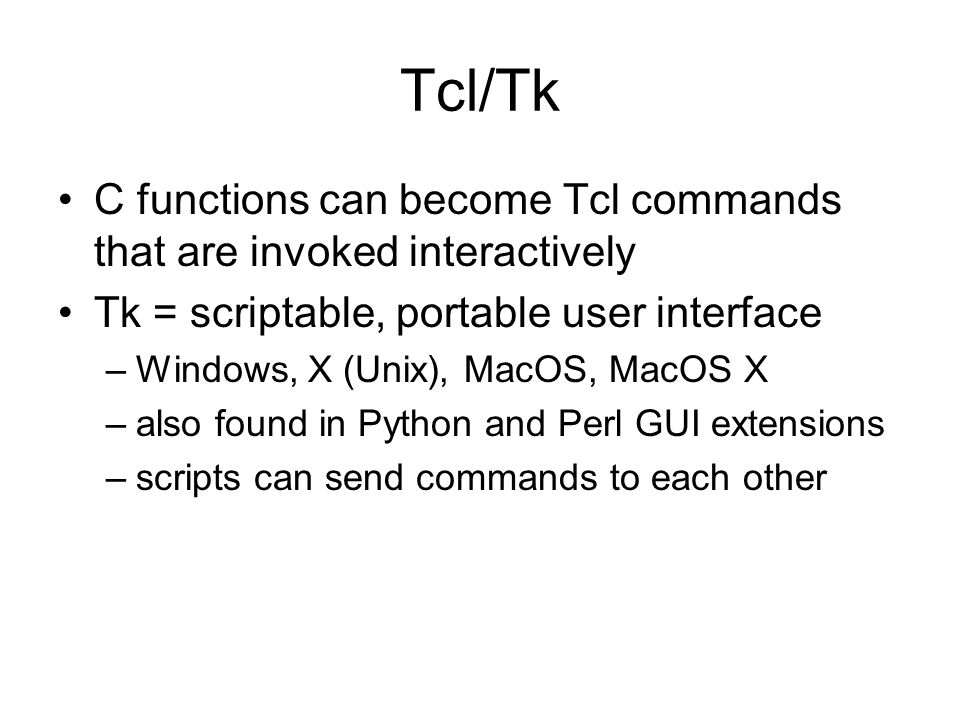 Tcl/Tk

• C functions can become Tcl commands that are invoked interactively
• Tk = scriptable, portable user interface
– Windows, X (Unix), MacOS, MacOS X
– also found in Python and Perl GUI extensions
– scripts can send commands to each other